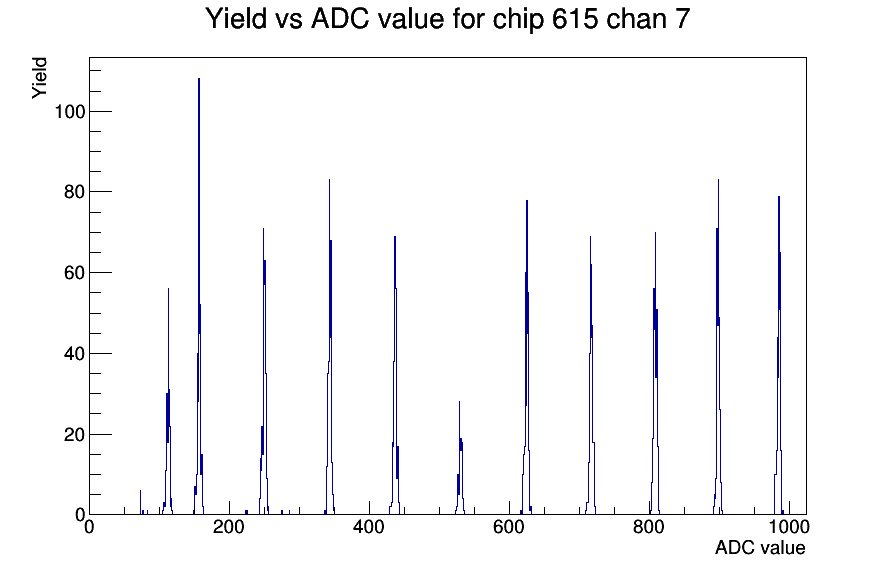 Yield vs ADC value for chip 615 chan 7

Yield

100
80
60
40
20
0

0
200
400
600
800
1000

ADC value